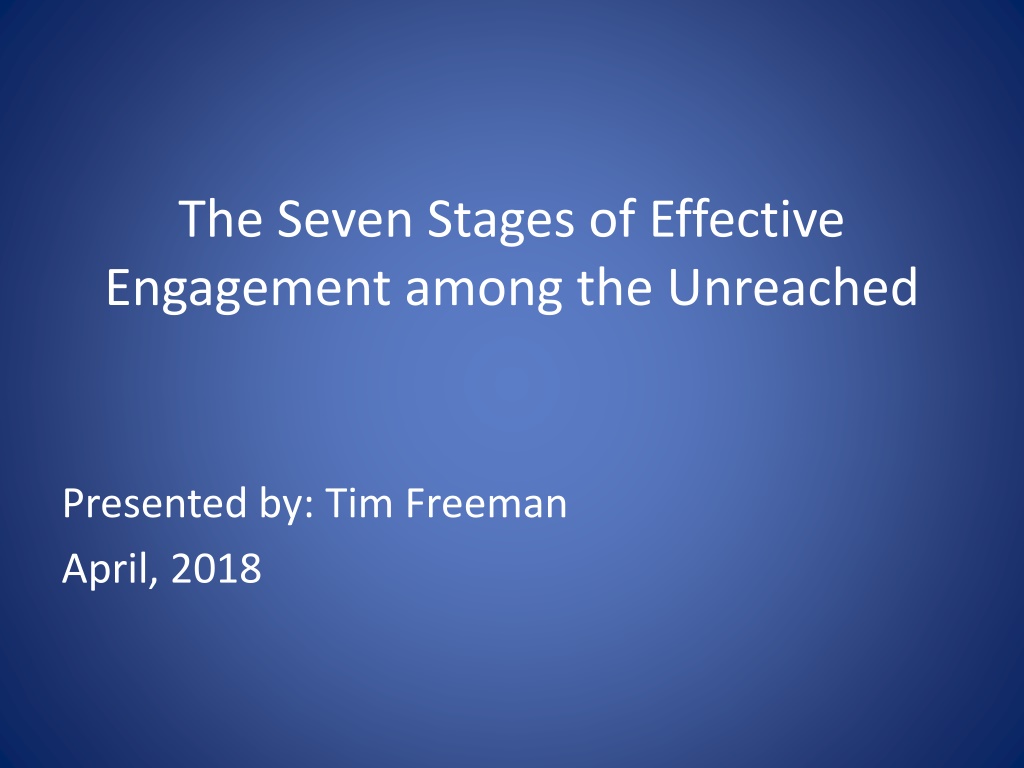 The Seven Stages of Effective Engagement among the Unreached

Presented by: Tim Freeman
April, 2018